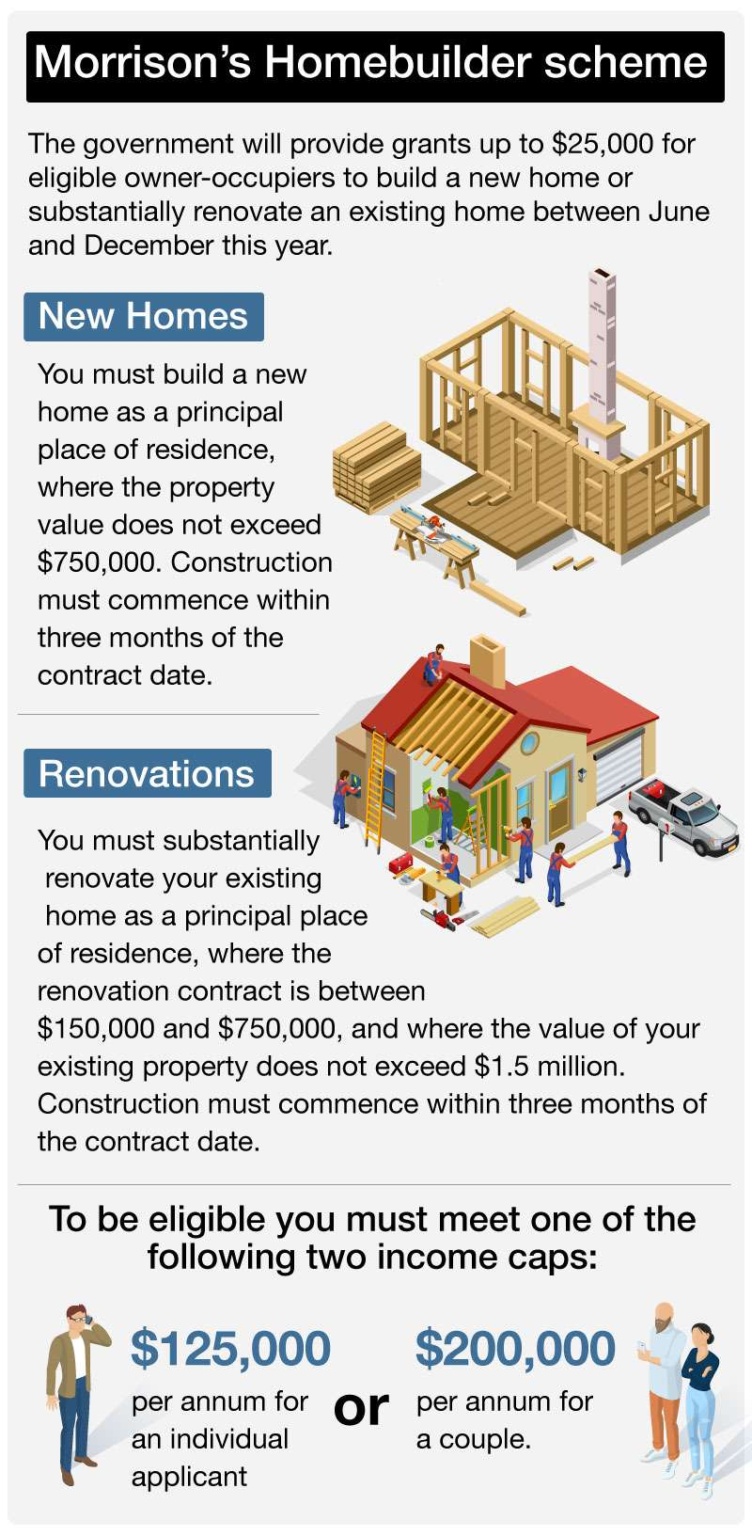 Morrison's Homebuilder scheme

The government will provide grants up to \$25,000 for eligible owner-occupiers to build a new home or substantially renovate an existing home between June and December this year.

New Homes

You must build a new home as a principal place of residence, where the property value does not exceed \$750,000. Construction must commence within three months of the contract date.

Renovations

You must substantially renovate your existing home as a principal place of residence, where the renovation contract is between \$150,000 and \$750,000, and where the value of your existing property does not exceed \$1.5 million. Construction must commence within three months of the contract date.

To be eligible you must meet one of the following two income caps:

\$125,000
per annum for an individual applicant

or

\$200,000
per annum for a couple.